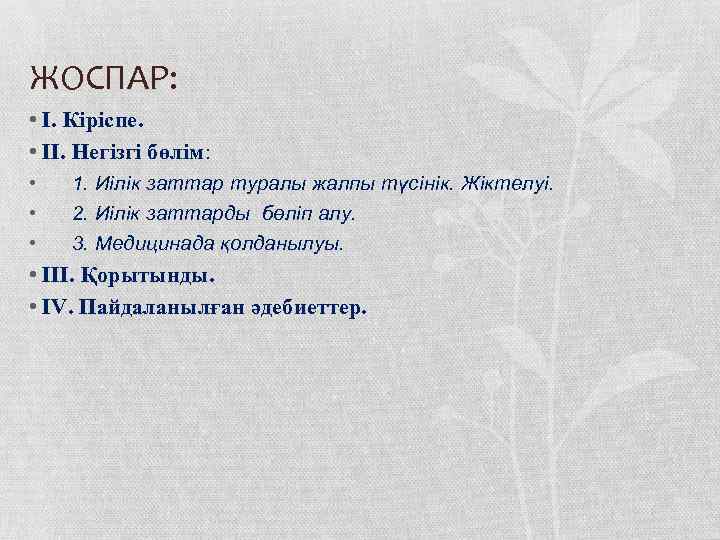 ЖОСПАР:

• I. Кіріспе.
• II. Негізгі бөлім:
• 1. Иілік заттар туралы жалпы түсінік. Жіктелуі.
• 2. Иілік заттарды бөліп алу.
• 3. Медицинада қолданылуы.
• III. Қорытынды.
• IV. Пайдаланылған әдебиеттер.